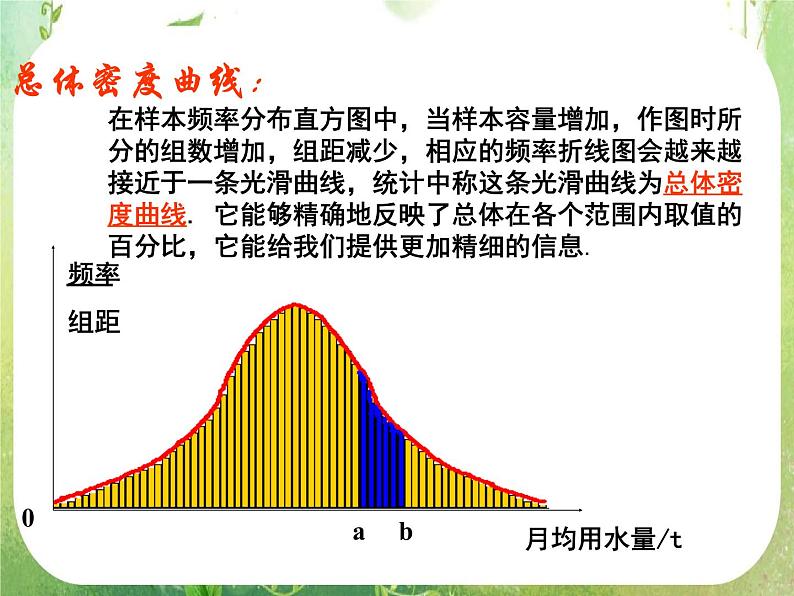 总体密度曲线：

在样本频率分布直方图中，当样本容量增加，作图时所分的组数增加，组距减少，相应的频率折线图会越来越接近于一条光滑曲线，统计中称这条光滑曲线为总体密度曲线. 它能够精确地反映了总体在各个范围内取值的百分比，它能给我们提供更加精细的信息.

频率

组距

0

a

b

月均用水量/t